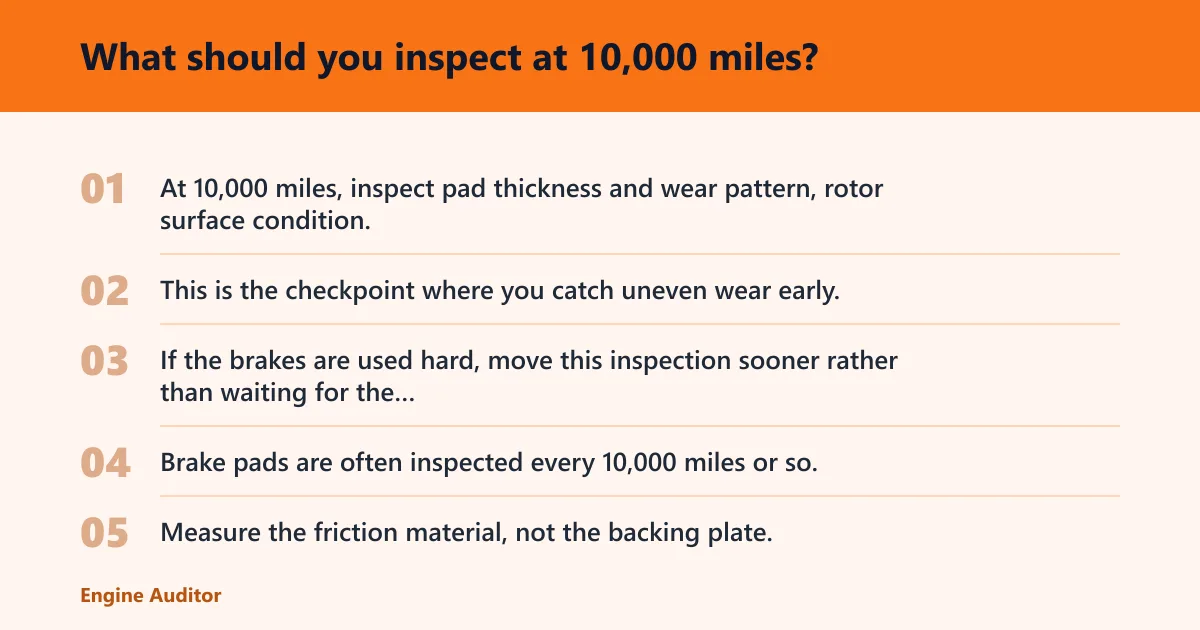 What should you inspect at 10,000 miles?

01 At 10,000 miles, inspect pad thickness and wear pattern, rotor surface condition.

02 This is the checkpoint where you catch uneven wear early.

03 If the brakes are used hard, move this inspection sooner rather than waiting for the...

04 Brake pads are often inspected every 10,000 miles or so.

05 Measure the friction material, not the backing plate.

Engine Auditor